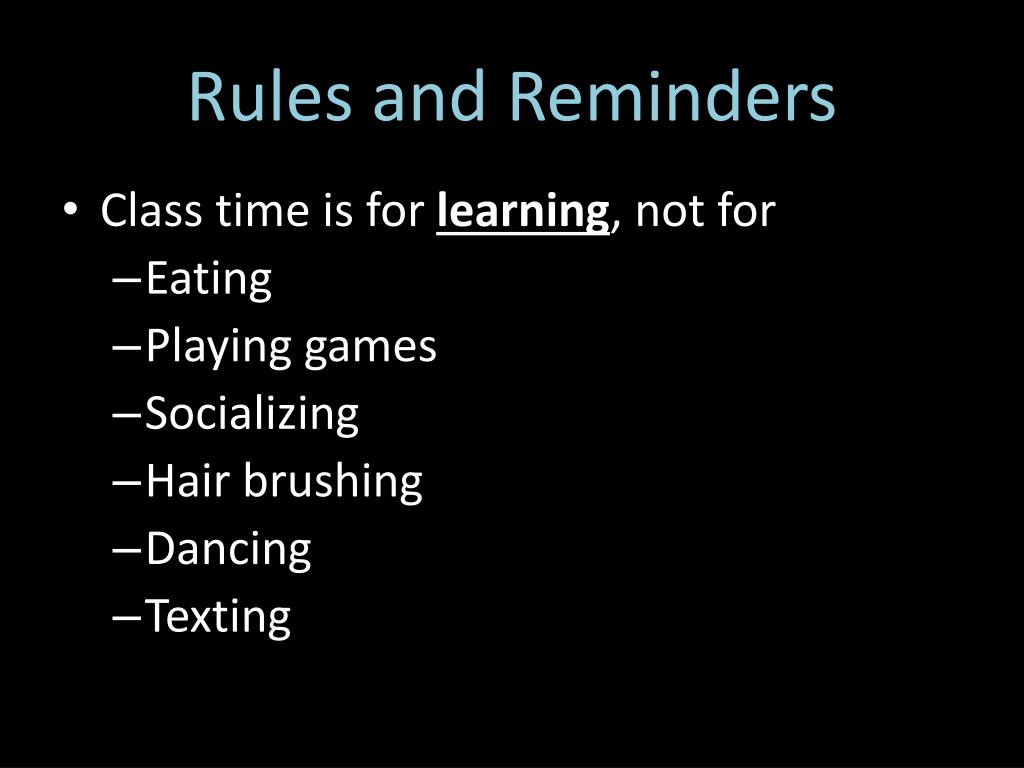 Rules and Reminders

• Class time is for learning, not for
– Eating
– Playing games
– Socializing
– Hair brushing
– Dancing
– Texting